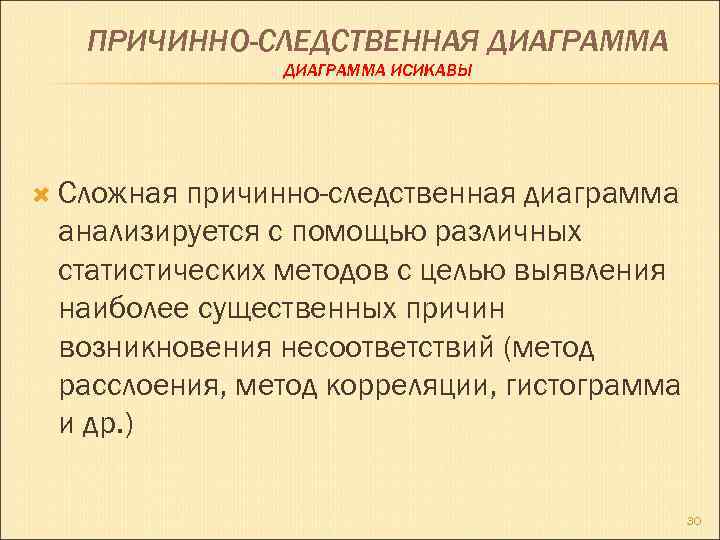 ПРИЧИННО-СЛЕДСТВЕННАЯ ДИАГРАММА
ДИАГРАММА ИСИКАВЫ

Сложная причинно-следственная диаграмма анализируется с помощью различных статистических методов с целью выявления наиболее существенных причин возникновения несоответствий (метод расслоения, метод корреляции, гистограмма и др.)

30